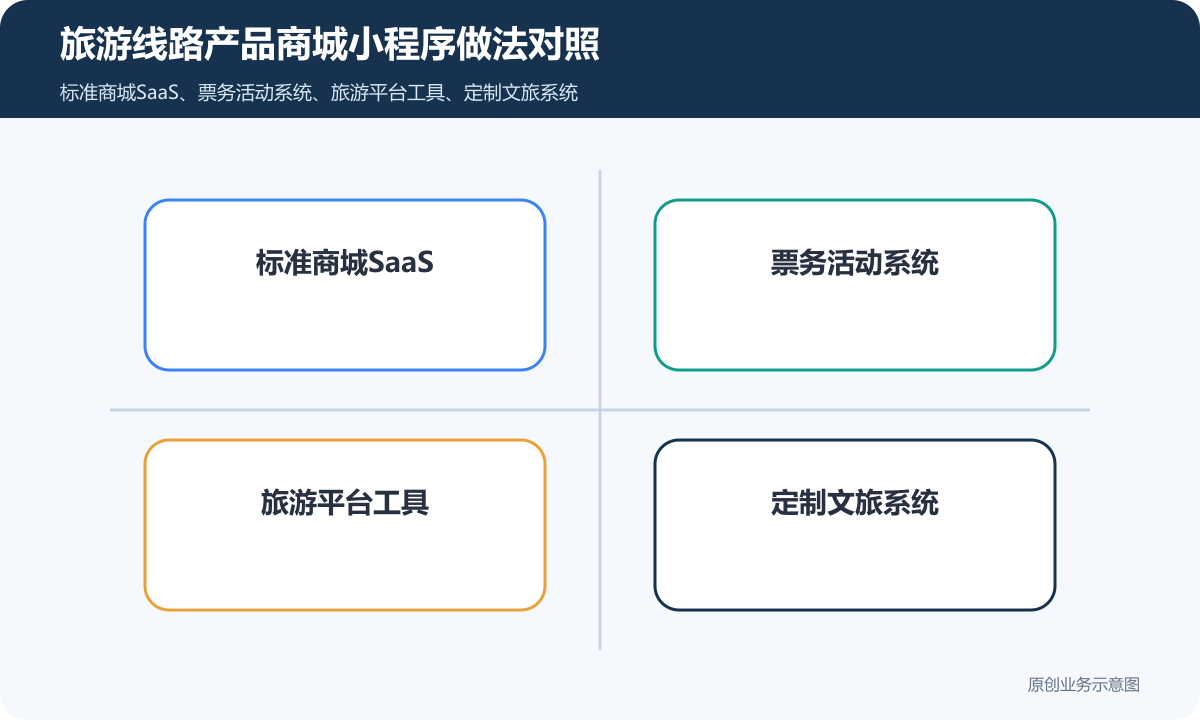 旅游线路产品商城小程序做法对照

标准商城SaaS、票务活动系统、旅游平台工具、定制文旅系统

标准商城SaaS

票务活动系统

旅游平台工具

定制文旅系统

原创业务示意图